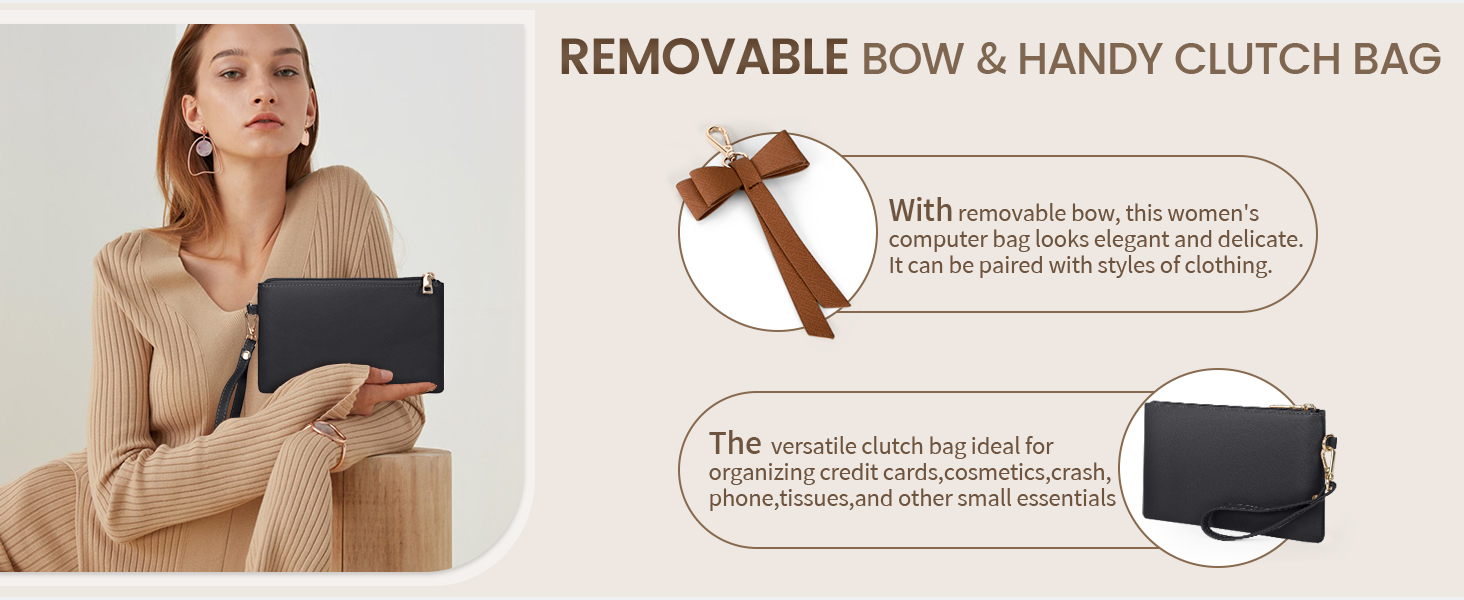 REMOVABLE BOW & HANDY CLUTCH BAG

With removable bow, this women's computer bag looks elegant and delicate. It can be paired with styles of clothing.

The versatile clutch bag ideal for organizing credit cards,cosmetics,crash, phone,tissues,and other small essentials